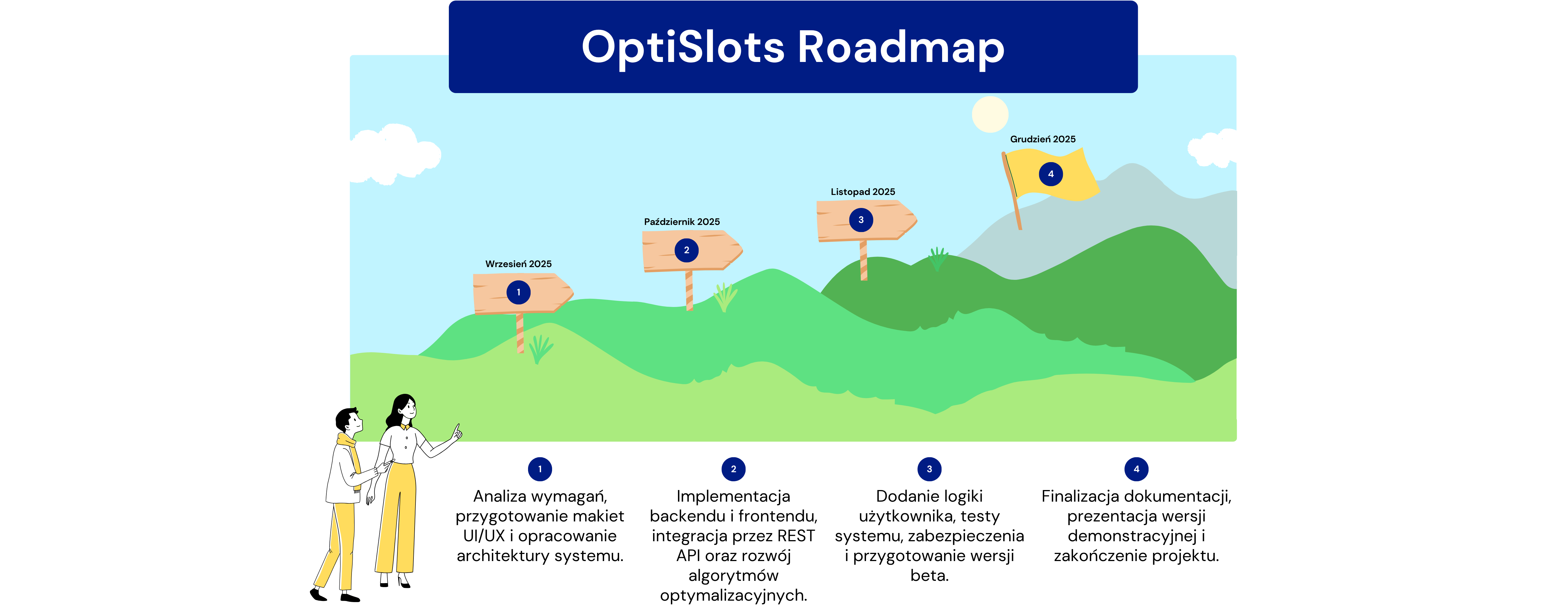 OptiSlots Roadmap

Wrzesień 2025
1

Październik 2025
2

Listopad 2025
3

Grudzień 2025
4

1
Analiza wymagań, przygotowanie makiet UI/UX i opracowanie architektury systemu.

2
Implementacja backendu i frontendu, integracja przez REST API oraz rozwój algorytmów optymalizacyjnych.

3
Dodanie logiki użytkownika, testy systemu, zabezpieczenia i przygotowanie wersji beta.

4
Finalizacja dokumentacji, prezentacja wersji demonstracyjnej i zakończenie projektu.